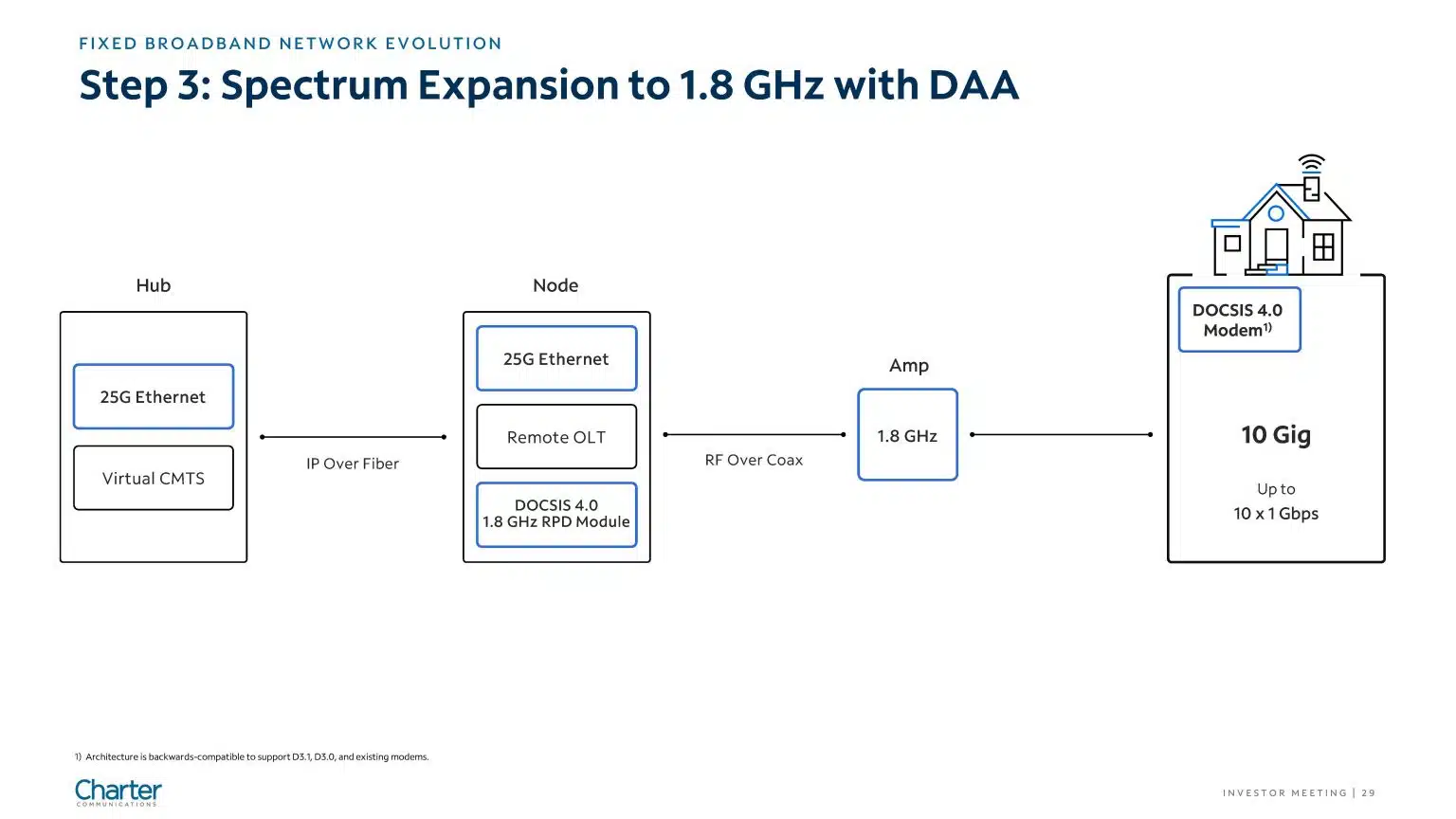 FIXED BROADBAND NETWORK EVOLUTION

Step 3: Spectrum Expansion to 1.8 GHz with DAA

Hub

25G Ethernet

Virtual CMTS

IP Over Fiber

Node

25G Ethernet

Remote OLT

DOCSIS 4.0
1.8 GHz RPD Module

RF Over Coax

Amp

1.8 GHz

DOCSIS 4.0
Modem$^{1)}$

10 Gig

Up to
10 x 1 Gbps

1) Architecture is backwards-compatible to support D3.1, D3.0, and existing modems.

Charter
COMMUNICATIONS

INVESTOR MEETING | 29